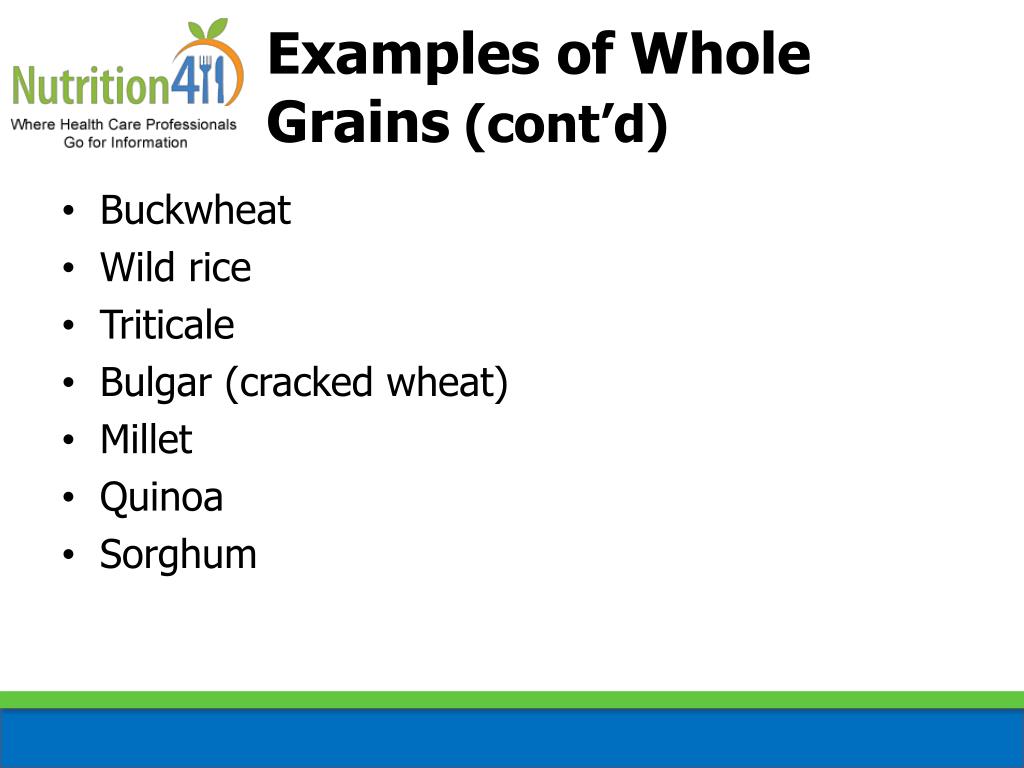 Nutrition411
Where Health Care Professionals Go for Information

Examples of Whole Grains (cont'd)

• Buckwheat
• Wild rice
• Triticale
• Bulgar (cracked wheat)
• Millet
• Quinoa
• Sorghum